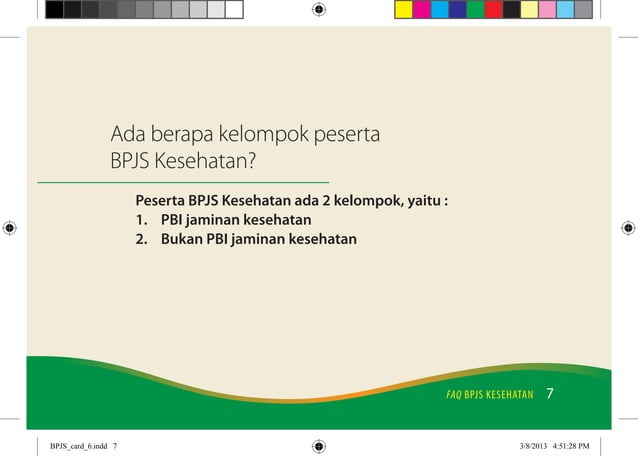 Ada berapa kelompok peserta BPJS Kesehatan?

Peserta BPJS Kesehatan ada 2 kelompok, yaitu :
1. PBI jaminan kesehatan
2. Bukan PBI jaminan kesehatan

FAQ BPJS KESEHATAN 7

BPJS_card_6.indd 7

3/8/2013 4:51:28 PM